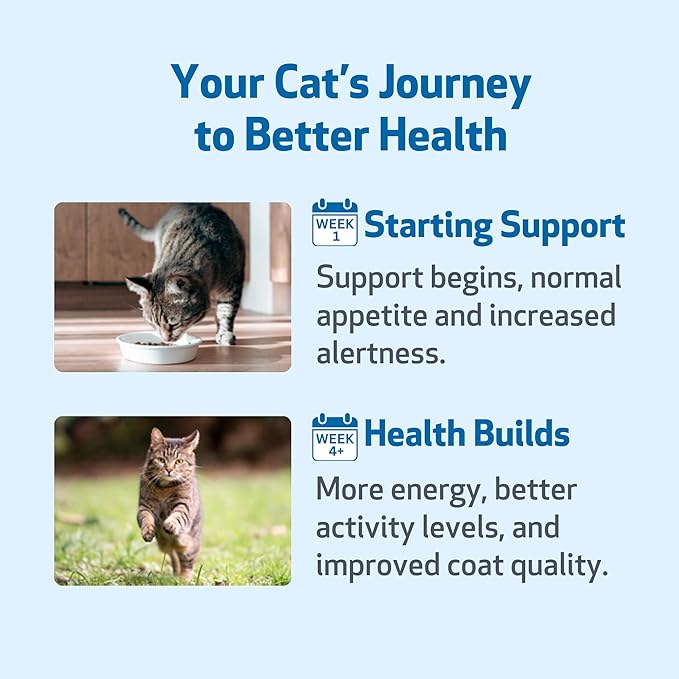 Your Cat's Journey to Better Health

WEEK 1 Starting Support

Support begins, normal appetite and increased alertness.

WEEK 4+ Health Builds

More energy, better activity levels, and improved coat quality.